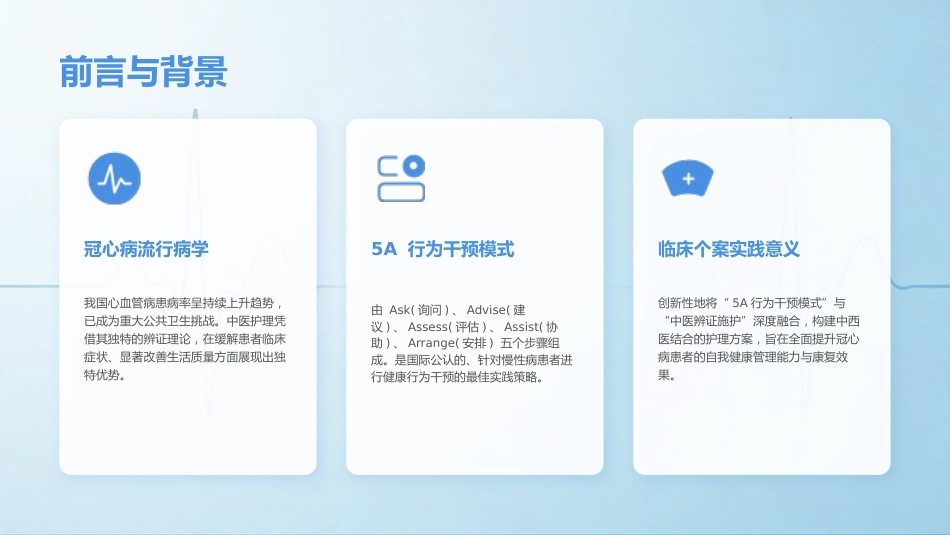 前言与背景

冠心病流行病学

我国心血管病患病率呈持续上升趋势，已成为重大公共卫生挑战。中医护理凭借其独特的辨证理论，在缓解患者临床症状、显著改善生活质量方面展现出独特优势。

5A 行为干预模式

由 Ask( 询问 ) 、 Advise( 建议 ) 、 Assess( 评估 ) 、 Assist( 协助 ) 、 Arrange( 安排 ) 五个步骤组成。是国际公认的、针对慢性病患者进行健康行为干预的最佳实践策略。

临床个案实践意义

创新性地将“ 5A 行为干预模式”与“中医辨证施护”深度融合，构建中西医结合的护理方案，旨在全面提升冠心病患者的自我健康管理能力与康复效果。